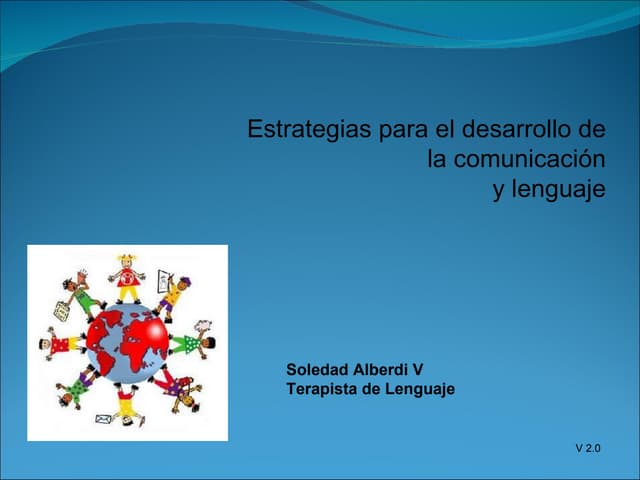 Estrategias para el desarrollo de la comunicación y lenguaje

Soledad Alberdi V
Terapista de Lenguaje

V 2.0